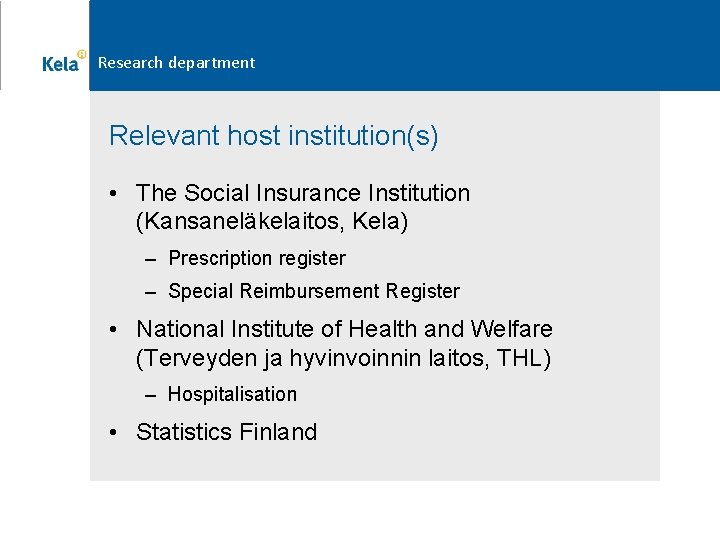 Kela Research department

Relevant host institution(s)

• The Social Insurance Institution (Kansaneläkelaitos, Kela)
– Prescription register
– Special Reimbursement Register
• National Institute of Health and Welfare (Terveyden ja hyvinvoinnin laitos, THL)
– Hospitalisation
• Statistics Finland